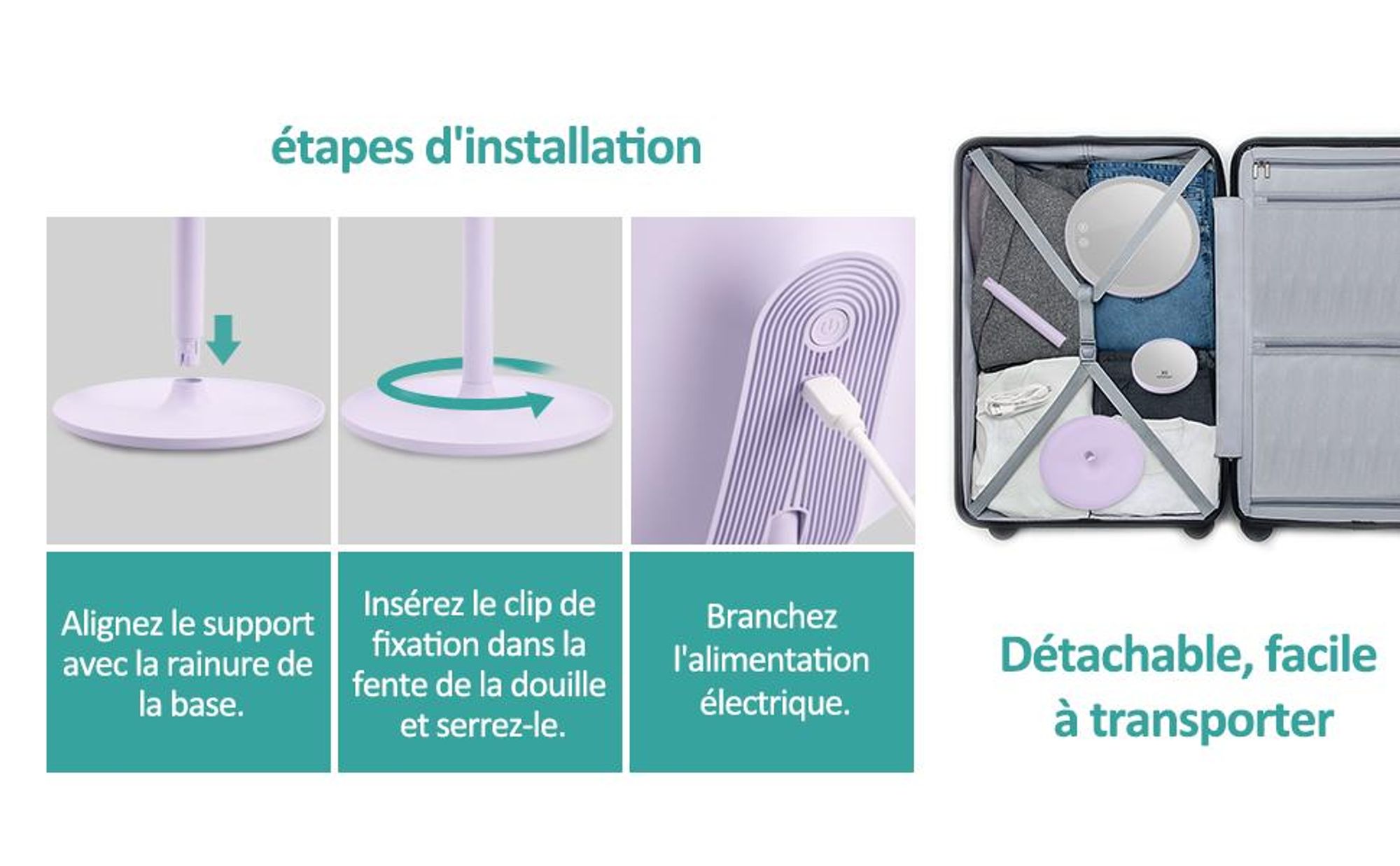 étapes d'installation

Alignez le support avec la rainure de la base.

Insérez le clip de fixation dans la fente de la douille et serrez-le.

Branchez l'alimentation électrique.

Détachable, facile à transporter